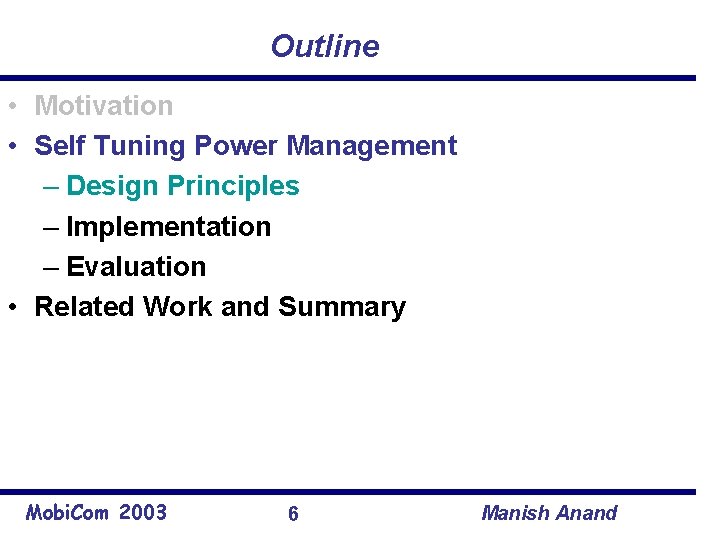 Outline

• Motivation
• Self Tuning Power Management
– Design Principles
– Implementation
– Evaluation
• Related Work and Summary

MobiCom 2003 6 Manish Anand